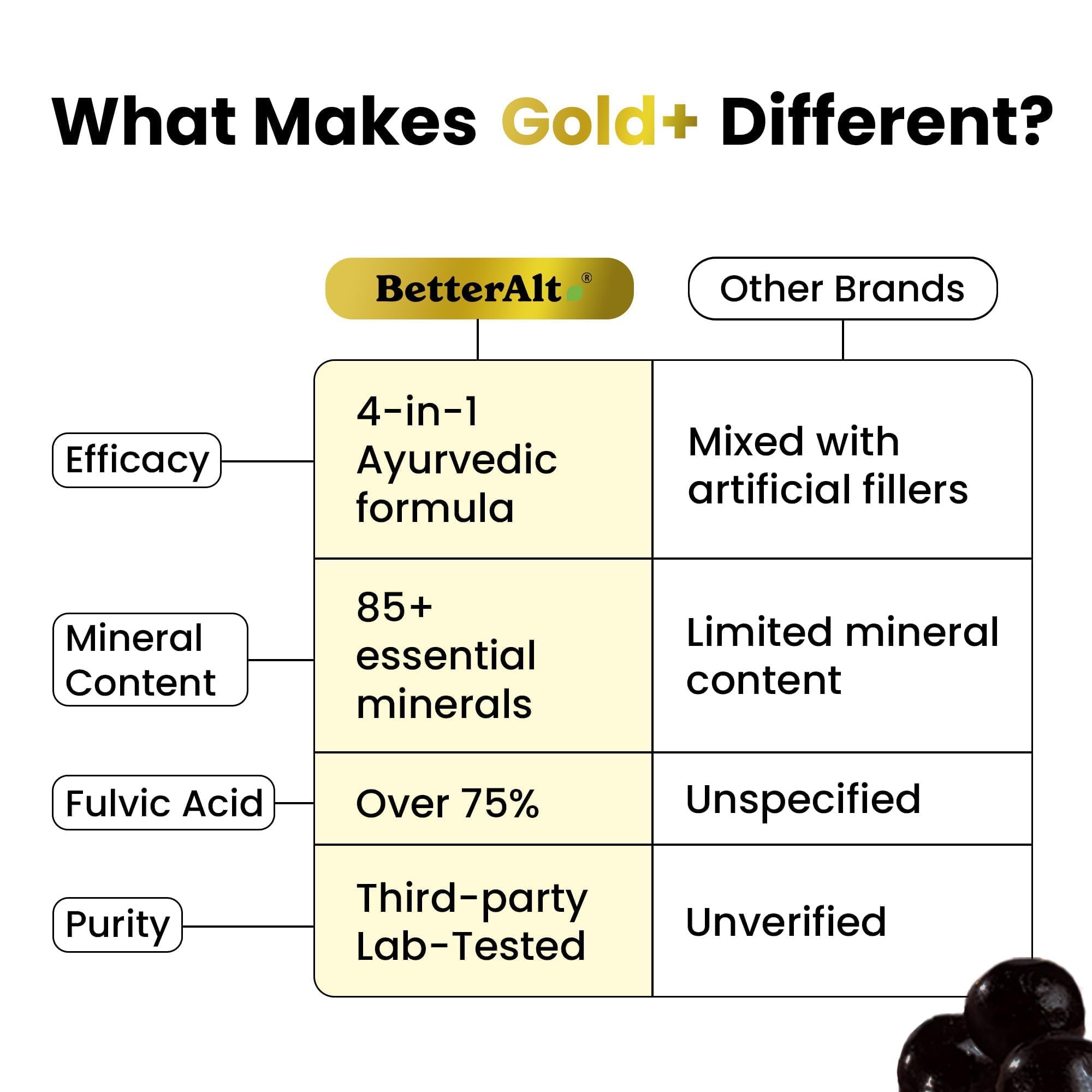 What Makes Gold+ Different?

| | BetterAlt® | Other Brands |
|---|---|---|
| Efficacy | 4-in-1 Ayurvedic formula | Mixed with artificial fillers |
| Mineral Content | 85+ essential minerals | Limited mineral content |
| Fulvic Acid | Over 75% | Unspecified |
| Purity | Third-party Lab-Tested | Unverified |